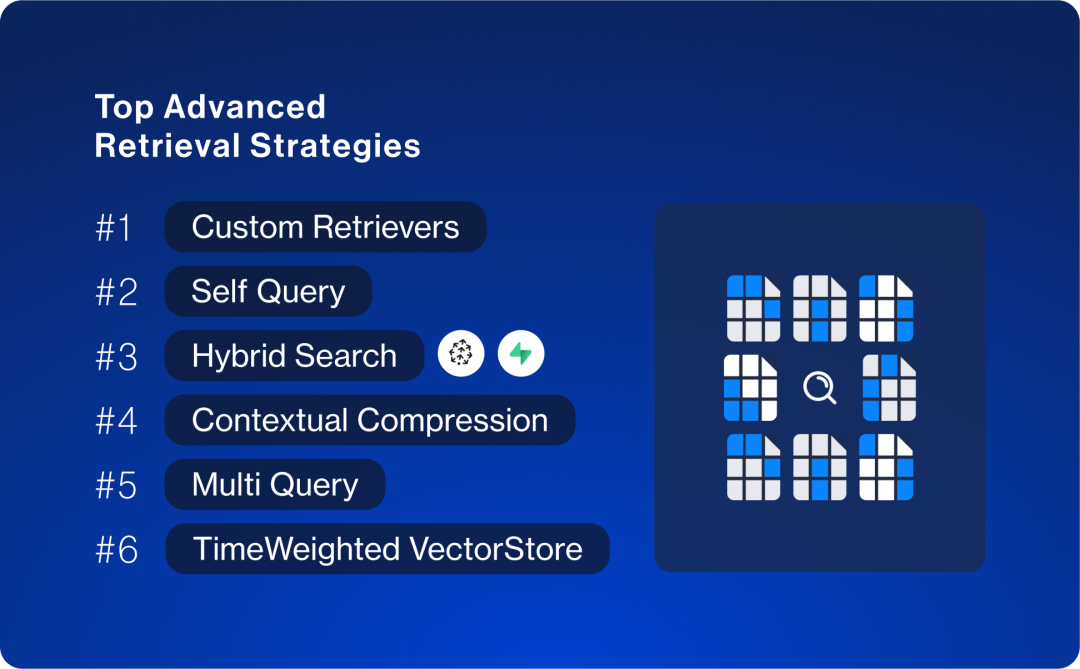 Top Advanced
Retrieval Strategies

#1 Custom Retrievers
#2 Self Query
#3 Hybrid Search
#4 Contextual Compression
#5 Multi Query
#6 TimeWeighted VectorStore